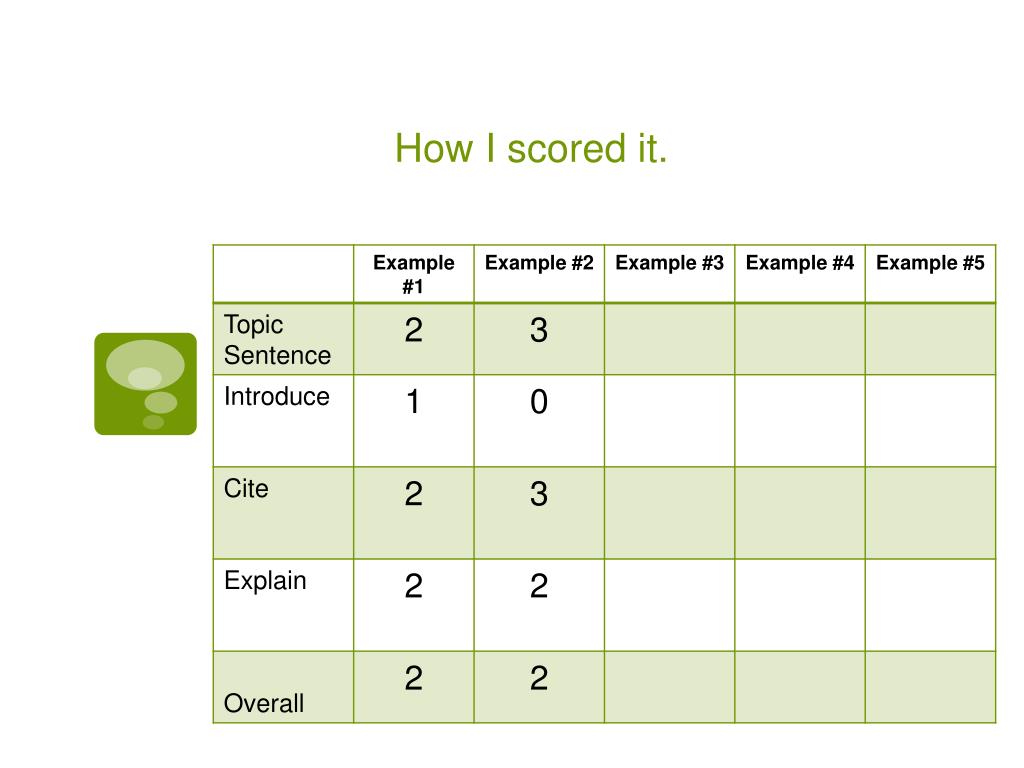 How I scored it.

| | Example #1 | Example #2 | Example #3 | Example #4 | Example #5 |
|---|---|---|---|---|---|
| Topic Sentence | 2 | 3 | | | |
| Introduce | 1 | 0 | | | |
| Cite | 2 | 3 | | | |
| Explain | 2 | 2 | | | |
| Overall | 2 | 2 | | | |